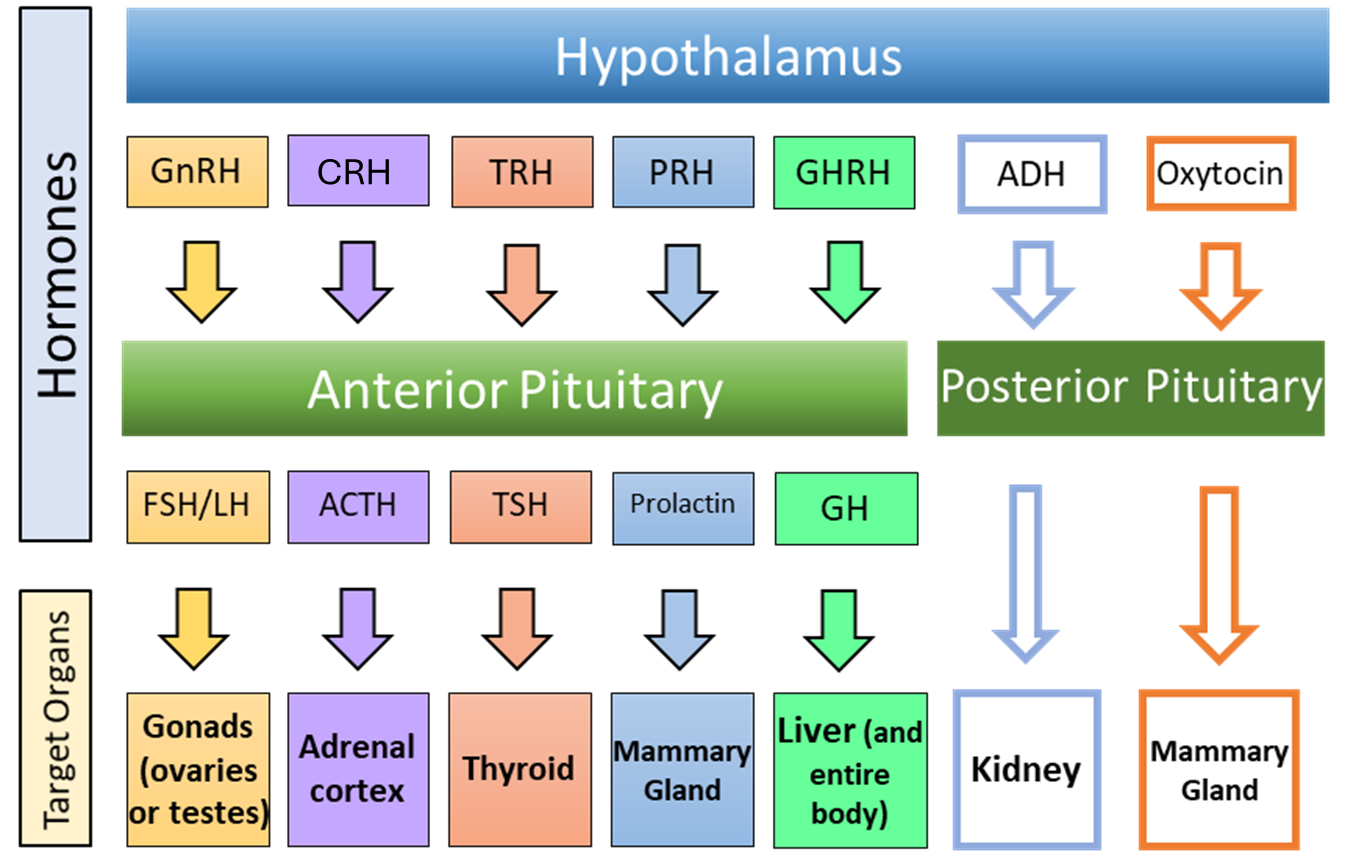 Hormones

Hypothalamus

GnRH

CRH

TRH

PRH

GHRH

ADH

Oxytocin

Anterior Pituitary

Posterior Pituitary

FSH/LH

ACTH

TSH

Prolactin

GH

Target Organs

Gonads (ovaries or testes)

Adrenal cortex

Thyroid

Mammary Gland

Liver (and entire body)

Kidney

Mammary Gland